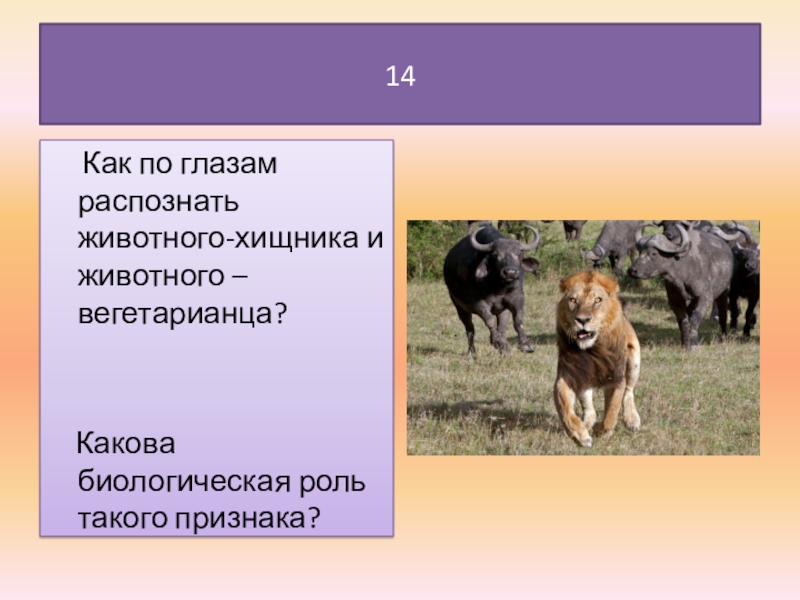 14

Как по глазам распознать животного-хищника и животного – вегетарианца?

Какова биологическая роль такого признака?